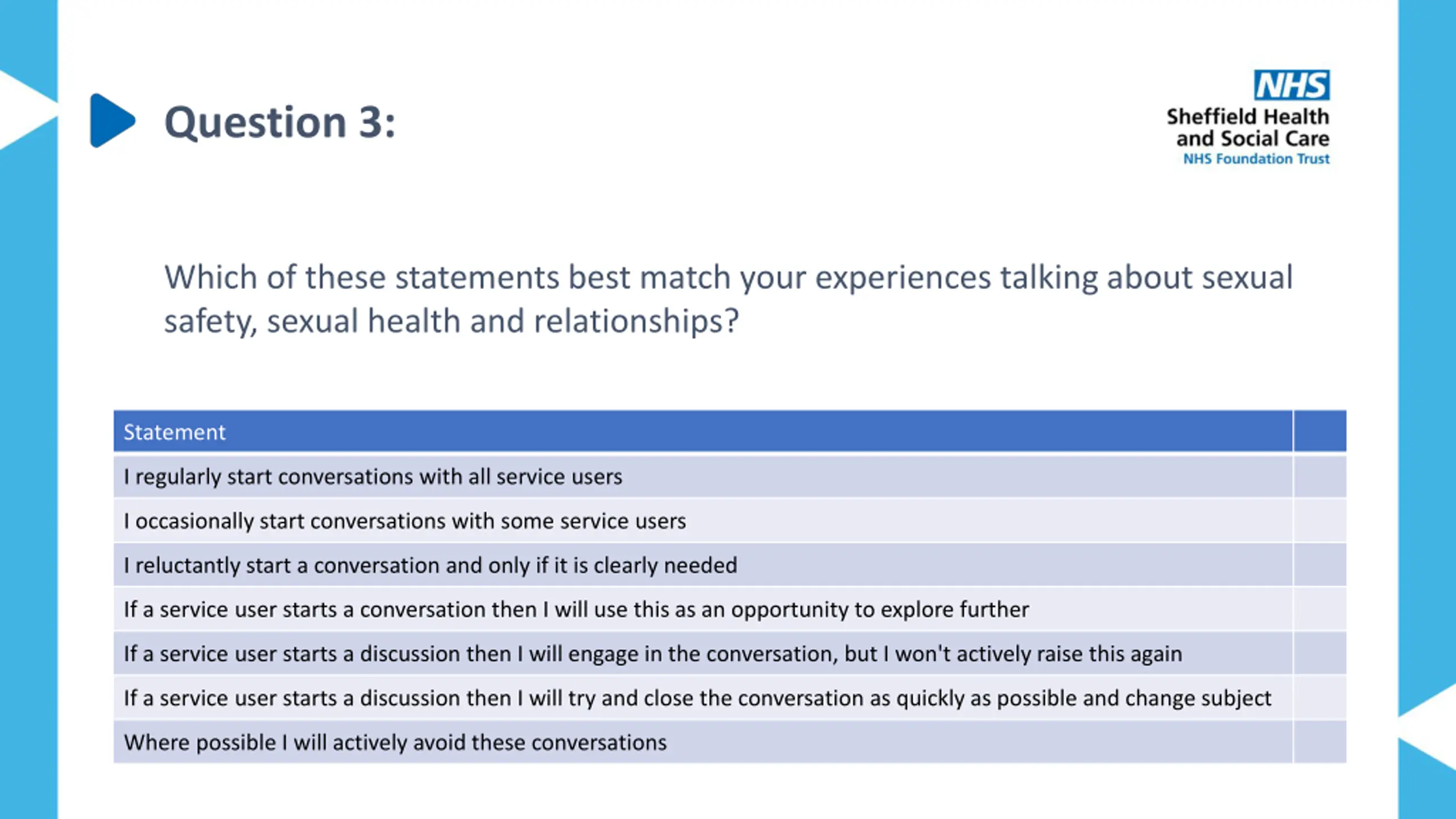 Question 3:

NHS
Sheffield Health and Social Care
NHS Foundation Trust

Which of these statements best match your experiences talking about sexual safety, sexual health and relationships?

| Statement | |
|---|---|
| I regularly start conversations with all service users | |
| I occasionally start conversations with some service users | |
| I reluctantly start a conversation and only if it is clearly needed | |
| If a service user starts a conversation then I will use this as an opportunity to explore further | |
| If a service user starts a discussion then I will engage in the conversation, but I won't actively raise this again | |
| If a service user starts a discussion then I will try and close the conversation as quickly as possible and change subject | |
| Where possible I will actively avoid these conversations | |